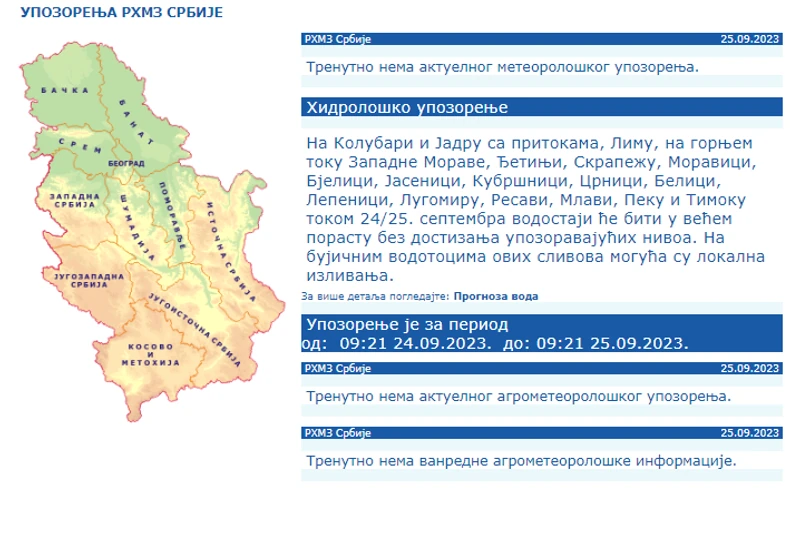 УПОЗОРЕЊА РХМЗ СРБИЈЕ

БАЧКА
БАНАТ
СРЕМ
БЕОГРАД
ЗАПАДНА СРБИЈА
ШУМАДИЈА
ПОМОРАВЉЕ
ИСТОЧНА СРБИЈА
ЈУГОЗАПАДНА СРБИЈА
ЈУГОИСТОЧНА СРБИЈА
КОСОВО И МЕТОХИЈА

РХМЗ Србије 25.09.2023

Тренутно нема актуелног метеоролошког упозорења.

Хидролошко упозорење

На Колубари и Јадру са притокама, Лиму, на горњем току Западне Мораве, Ђетињи, Скрапежу, Моравици, Бјелици, Јасеници, Кубршници, Црници, Белици, Лепеници, Лугомиру, Ресави, Млави, Пеку и Тимоку током 24/25. септембра водостаји ће бити у већем порасту без достизања упозоравајућих нивоа. На бујичним водотоцима ових сливова могућа су локална изливања.

За више детаља погледајте: Прогноза вода

Упозорење је за период
од: 09:21 24.09.2023. до: 09:21 25.09.2023.

РХМЗ Србије 25.09.2023

Тренутно нема актуелног агрометеоролошког упозорења.

РХМЗ Србије 25.09.2023

Тренутно нема ванредне агрометеоролошке информације.